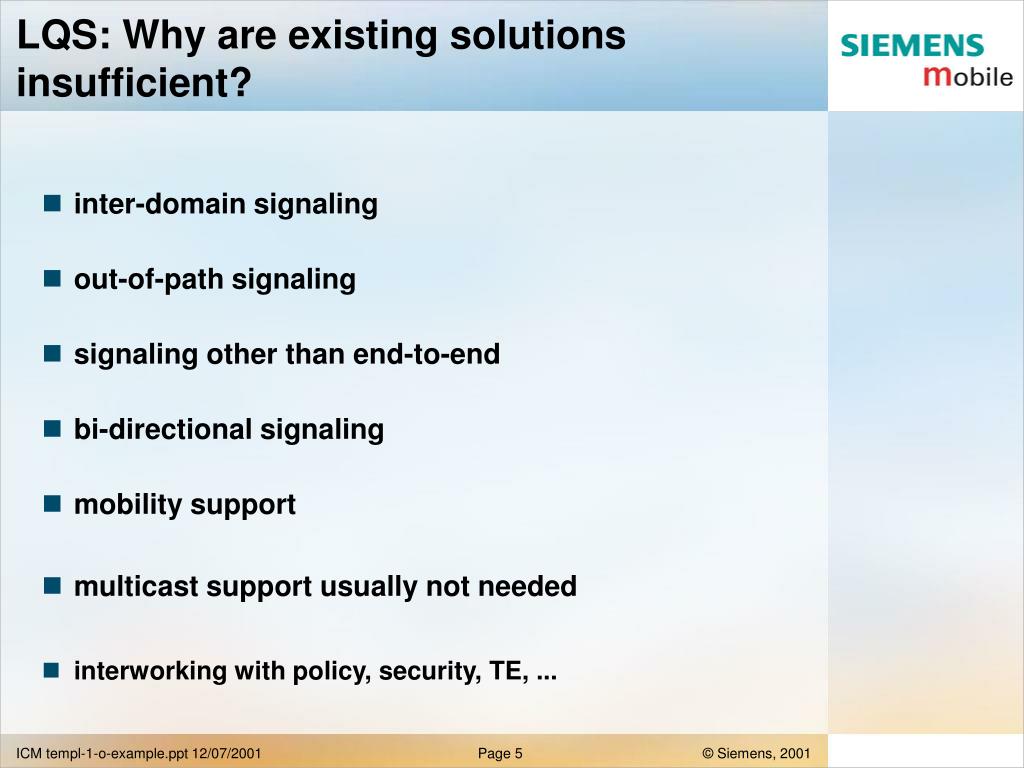 LQS: Why are existing solutions insufficient?

SIEMENS
mobile

- inter-domain signaling
- out-of-path signaling
- signaling other than end-to-end
- bi-directional signaling
- mobility support
- multicast support usually not needed
- interworking with policy, security, TE, ...

ICM templ-1-o-example.ppt 12/07/2001 Page 5 © Siemens, 2001